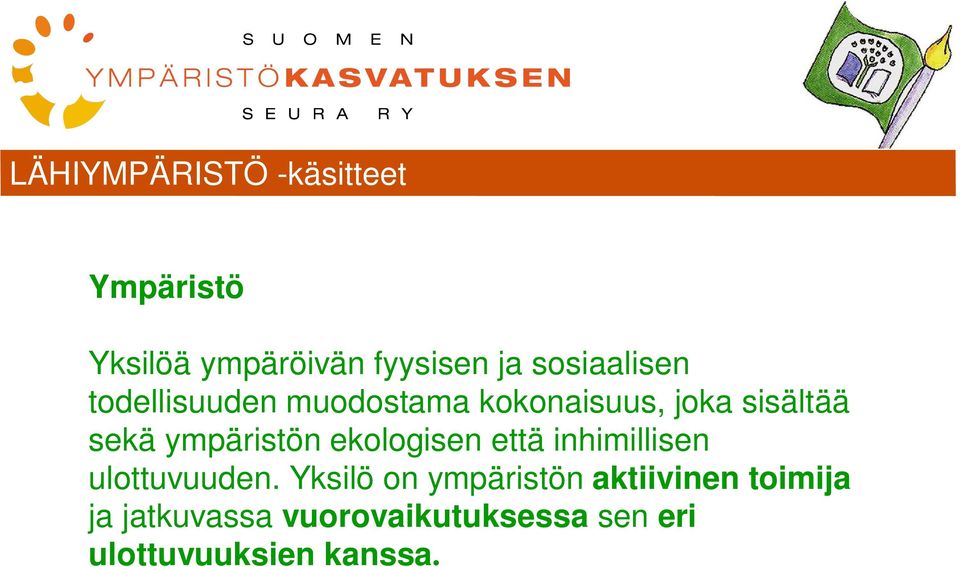 SUOMEN
YMPÄRISTÖKASVATUKSEN
SEURA RY

LÄHIYMPÄRISTÖ -käsitteet

Ympäristö

Yksilöä ympäröivän fyysisen ja sosiaalisen todellisuuden muodostama kokonaisuus, joka sisältää sekä ympäristön ekologisen että inhimillisen ulottuvuuden. Yksilö on ympäristön aktiivinen toimija ja jatkuvassa vuorovaikutuksessa sen eri ulottuvuuksien kanssa.